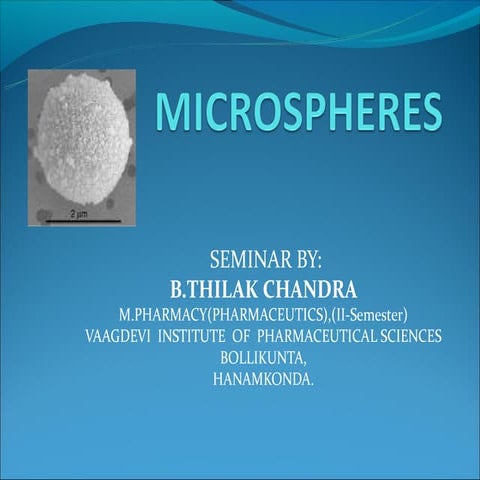 2 µm

MICROSPHERES

SEMINAR BY:
B.THILAK CHANDRA
M.PHARMACY(PHARMACEUTICS),(II-Semester)
VAAGDEVI INSTITUTE OF PHARMACEUTICAL SCIENCES
BOLLIKUNTA,
HANAMKONDA.